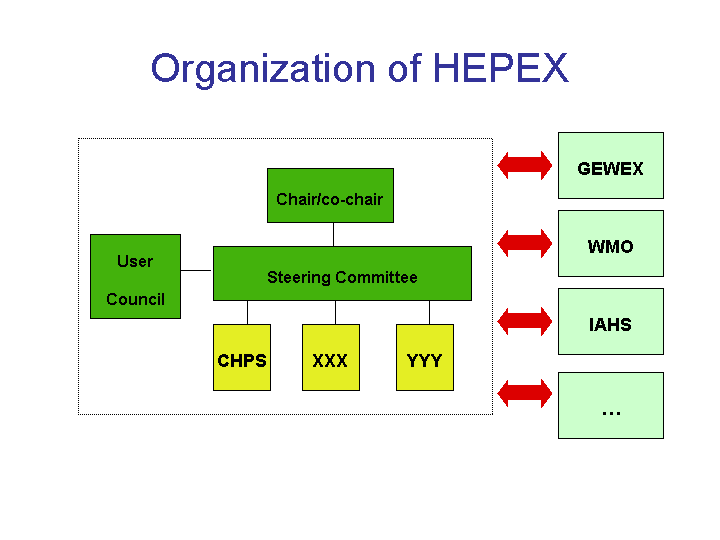 Organization of HEPEX

Chair/co-chair

User Council

Steering Committee

CHPS

XXX

YYY

GEWEX

WMO

IAHS

…